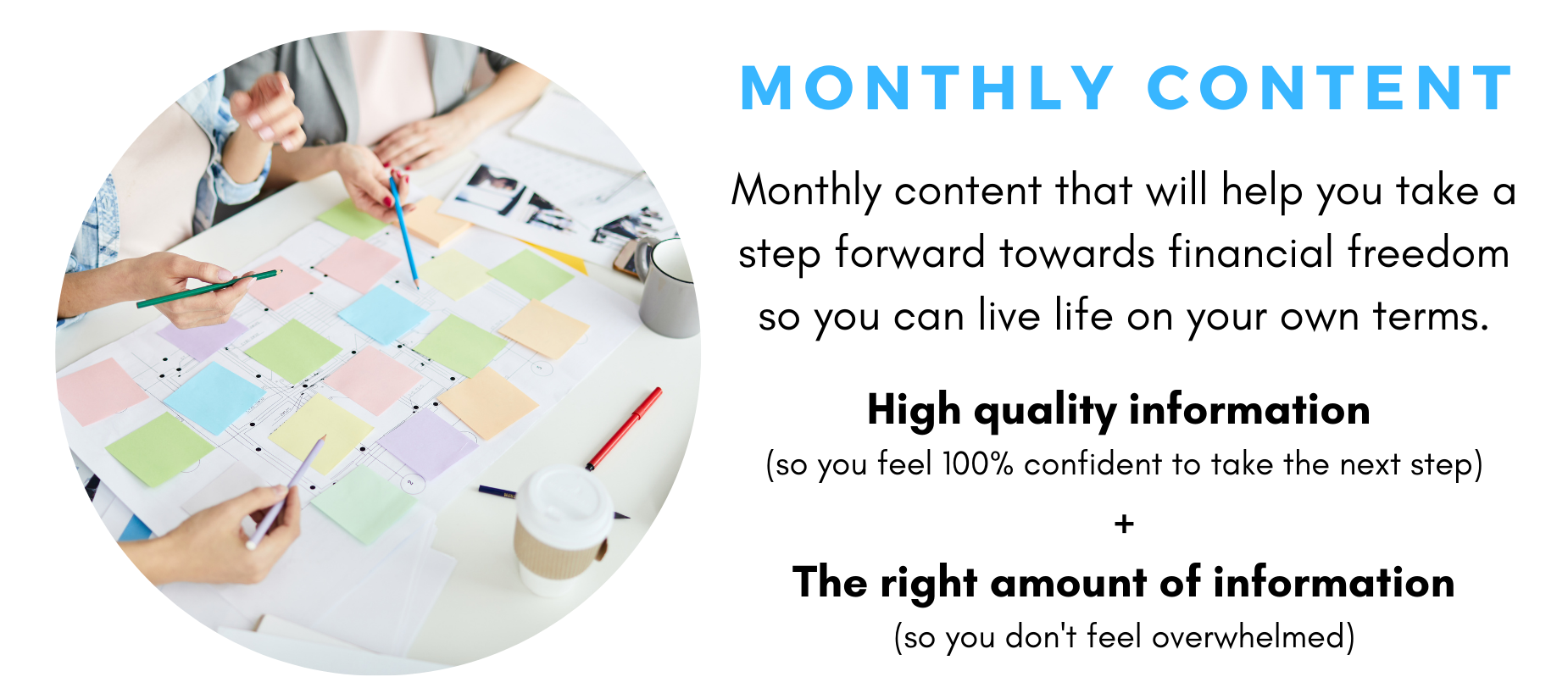 MONTHLY CONTENT

Monthly content that will help you take a step forward towards financial freedom so you can live life on your own terms.

High quality information

(so you feel 100% confident to take the next step)

+

The right amount of information

(so you don't feel overwhelmed)